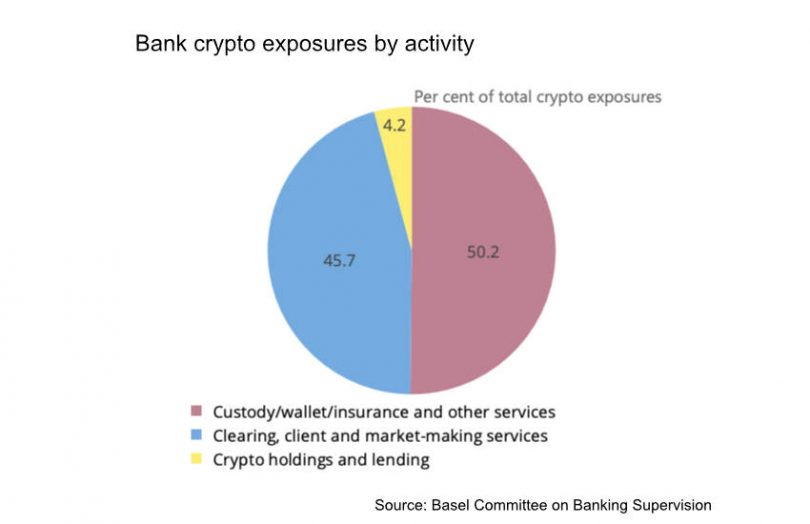 Bank crypto exposures by activity

Per cent of total crypto exposures

4.2

45.7

50.2

Custody/wallet/insurance and other services
Clearing, client and market-making services
Crypto holdings and lending

Source: Basel Committee on Banking Supervision